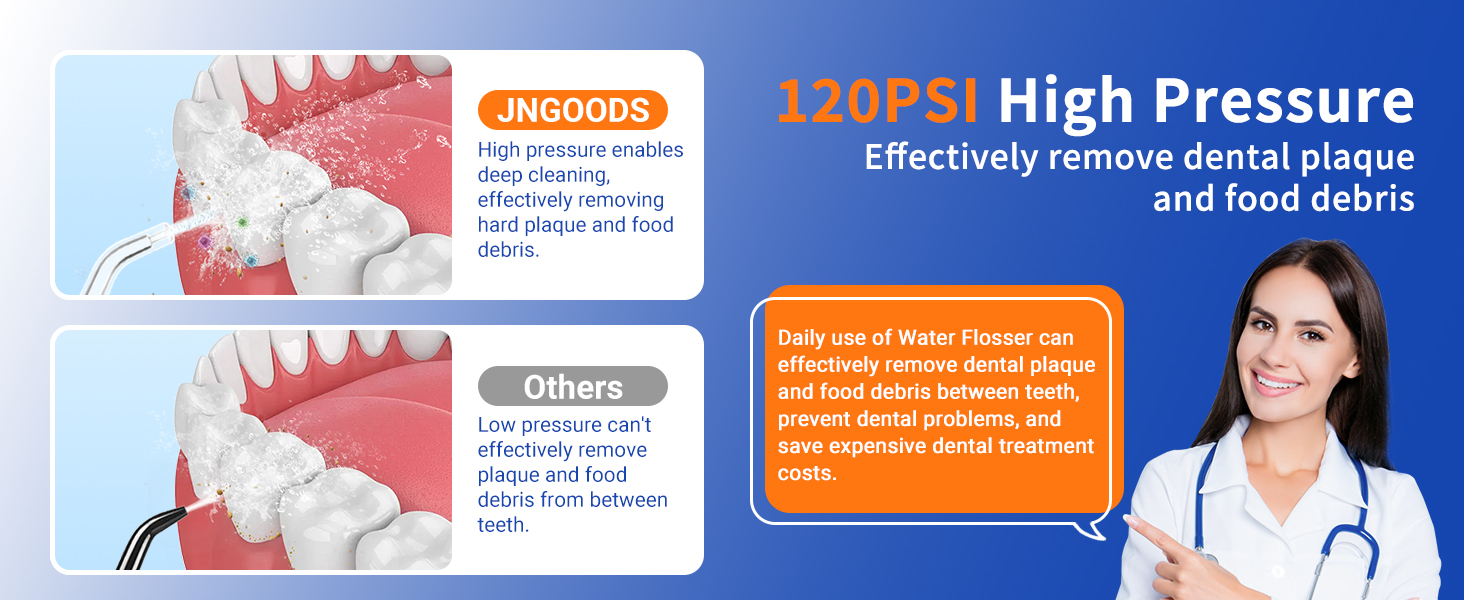 JNGOODS

High pressure enables deep cleaning, effectively removing hard plaque and food debris.

Others

Low pressure can't effectively remove plaque and food debris from between teeth.

120PSI High Pressure

Effectively remove dental plaque and food debris

Daily use of Water Flosser can effectively remove dental plaque and food debris between teeth, prevent dental problems, and save expensive dental treatment costs.